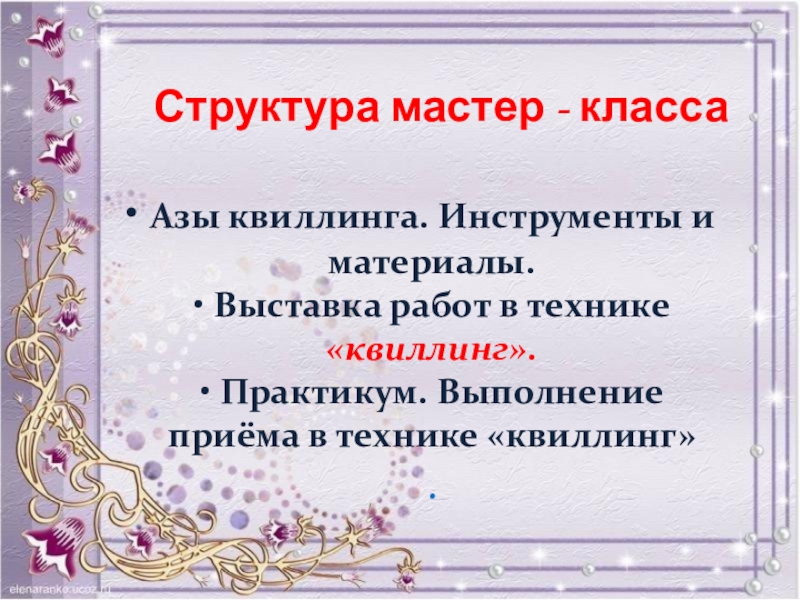 Структура мастер - класса

• Азы квиллинга. Инструменты и материалы.

• Выставка работ в технике «квиллинг».

• Практикум. Выполнение приёма в технике «квиллинг»

.

elenaranko.ucoz.ru